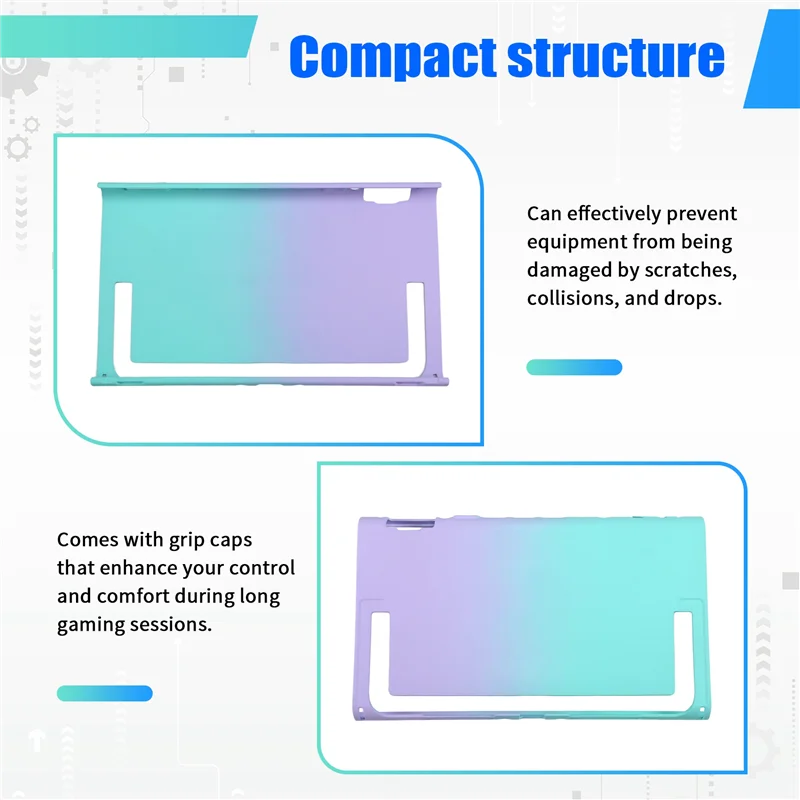 Compact structure

Can effectively prevent equipment from being damaged by scratches, collisions, and drops.

Comes with grip caps that enhance your control and comfort during long gaming sessions.